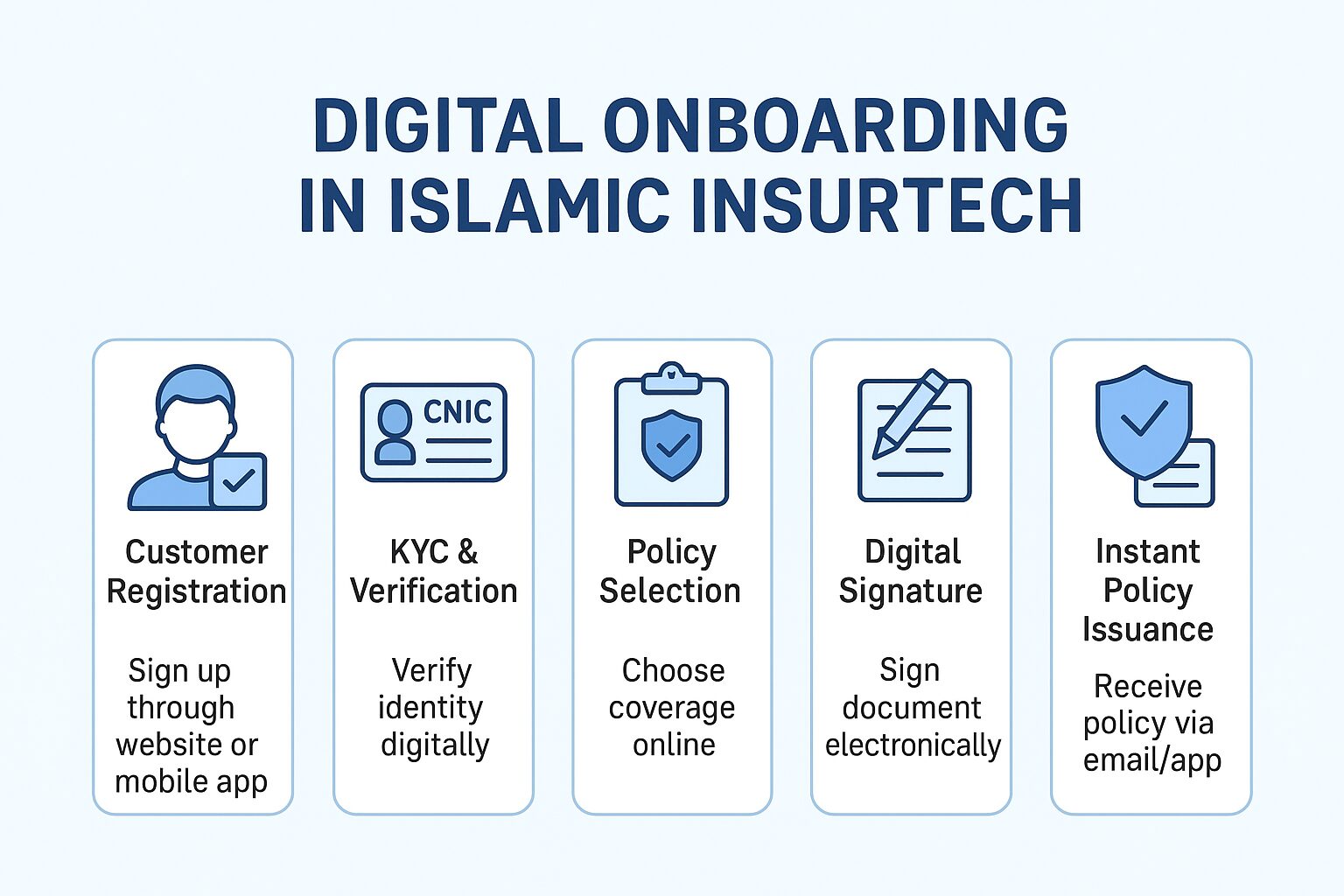 DIGITAL ONBOARDING IN ISLAMIC INSURTECH

Customer Registration

Sign up through website or mobile app

CNIC

KYC & Verification

Verify identity digitally

Policy Selection

Choose coverage online

Digital Signature

Sign document electronically

Instant Policy Issuance

Receive policy via email/app